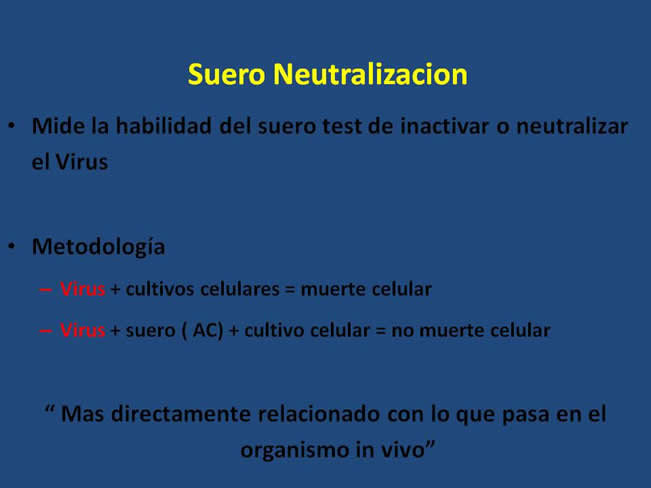 Suero Neutralizacion

• Mide la habilidad del suero test de inactivar o neutralizar el Virus

• Metodología

– Virus + cultivos celulares = muerte celular

– Virus + suero ( AC) + cultivo celular = no muerte celular

“ Mas directamente relacionado con lo que pasa en el organismo in vivo”